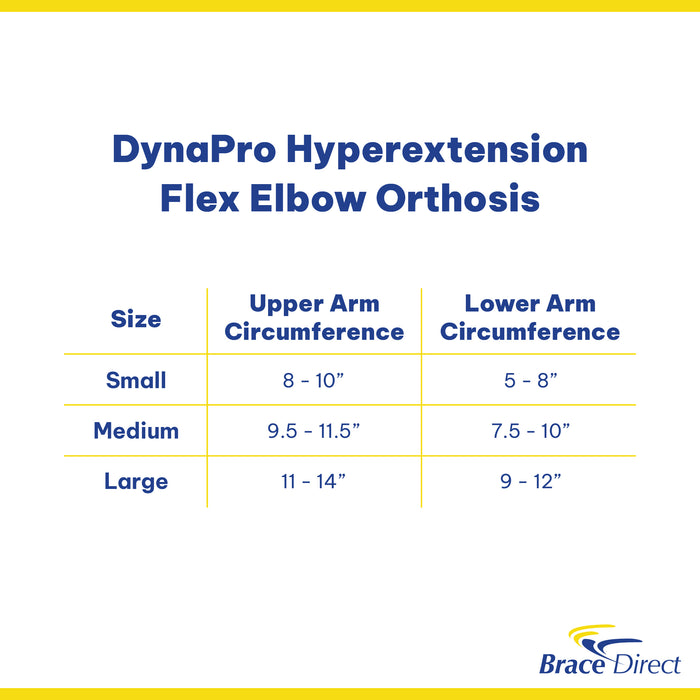 DynaPro Hyperextension Flex Elbow Orthosis

| Size | Upper Arm Circumference | Lower Arm Circumference |
|---|---|---|
| Small | 8 - 10” | 5 - 8” |
| Medium | 9.5 - 11.5” | 7.5 - 10” |
| Large | 11 - 14” | 9 - 12” |

Brace Direct